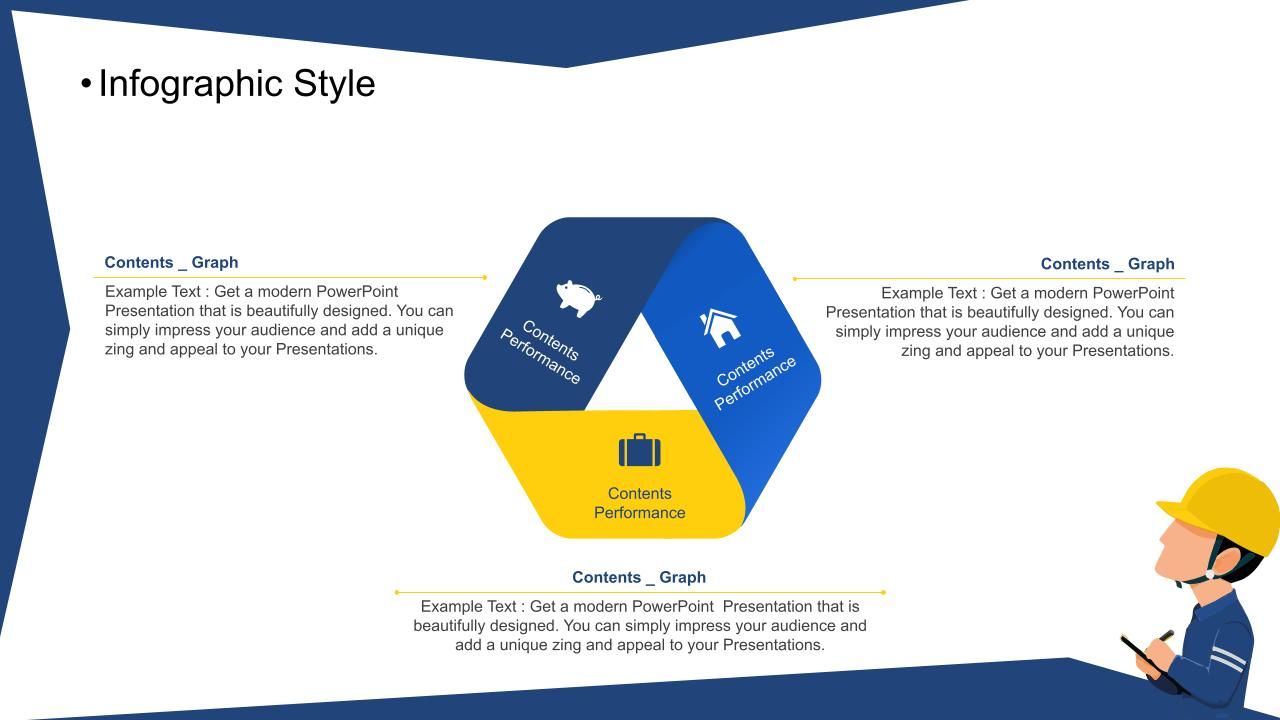 • Infographic Style

Contents _ Graph

Example Text : Get a modern PowerPoint Presentation that is beautifully designed. You can simply impress your audience and add a unique zing and appeal to your Presentations.

Contents Performance

Contents Performance

Contents Performance

Contents _ Graph

Example Text : Get a modern PowerPoint Presentation that is beautifully designed. You can simply impress your audience and add a unique zing and appeal to your Presentations.

Contents _ Graph

Example Text : Get a modern PowerPoint Presentation that is beautifully designed. You can simply impress your audience and add a unique zing and appeal to your Presentations.